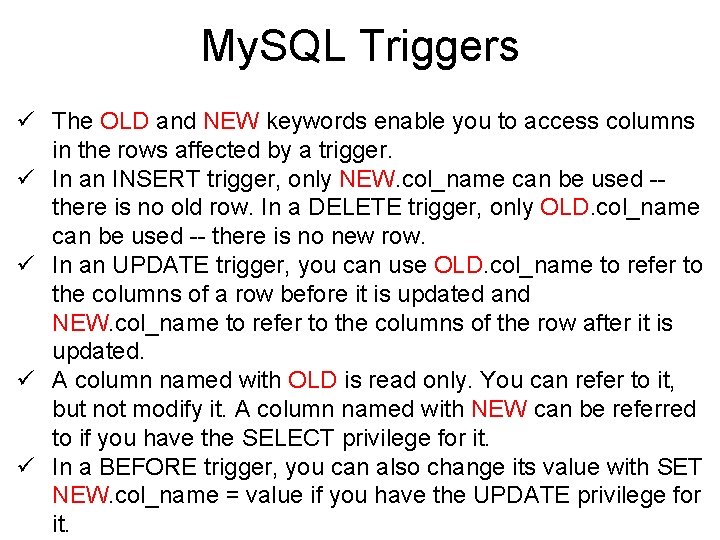 MySQL Triggers

✓ The OLD and NEW keywords enable you to access columns in the rows affected by a trigger.

✓ In an INSERT trigger, only NEW.col_name can be used -- there is no old row. In a DELETE trigger, only OLD.col_name can be used -- there is no new row.

✓ In an UPDATE trigger, you can use OLD.col_name to refer to the columns of a row before it is updated and NEW.col_name to refer to the columns of the row after it is updated.

✓ A column named with OLD is read only. You can refer to it, but not modify it. A column named with NEW can be referred to if you have the SELECT privilege for it.

✓ In a BEFORE trigger, you can also change its value with SET NEW.col_name = value if you have the UPDATE privilege for it.